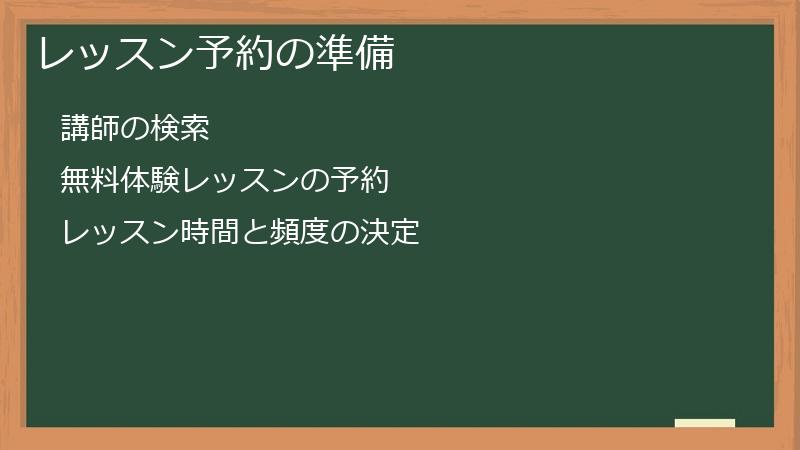 レッスン予約の準備

講師の検索

無料体験レッスンの予約

レッスン時間と頻度の決定